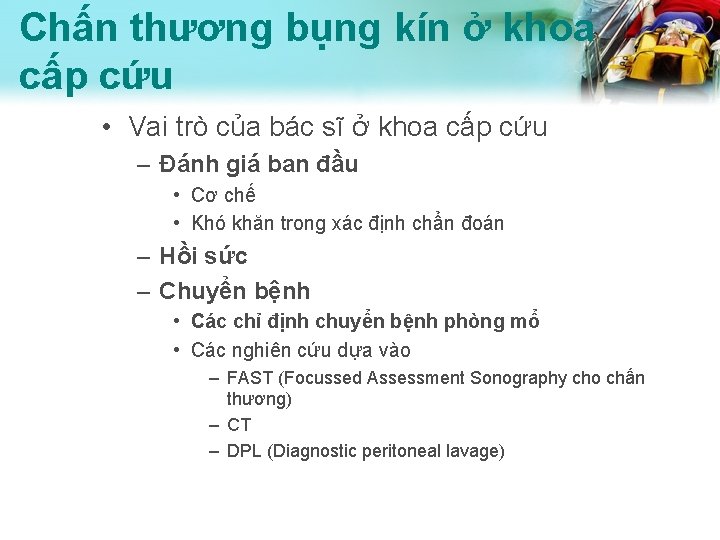 Chấn thương bụng kín ở khoa cấp cứu

• Vai trò của bác sĩ ở khoa cấp cứu
– Đánh giá ban đầu
• Cơ chế
• Khó khăn trong xác định chẩn đoán
– Hồi sức
– Chuyển bệnh
• Các chỉ định chuyển bệnh phòng mổ
• Các nghiên cứu dựa vào
– FAST (Focussed Assessment Sonography cho chấn thương)
– CT
– DPL (Diagnostic peritoneal lavage)